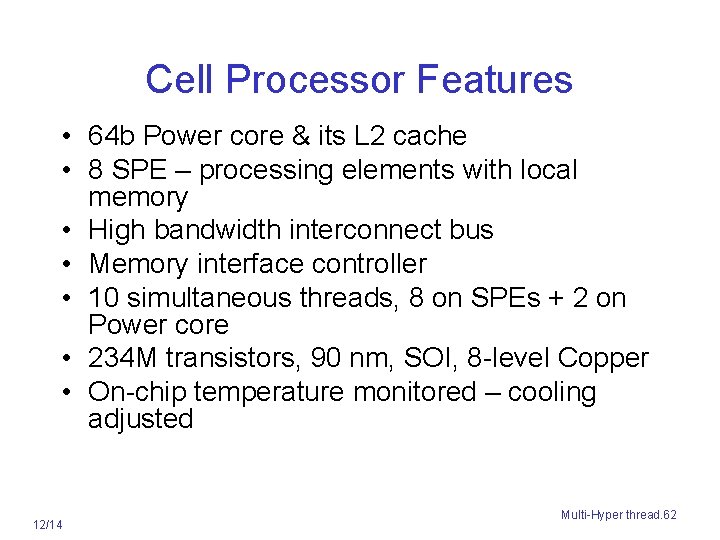 Cell Processor Features

• 64b Power core & its L2 cache
• 8 SPE – processing elements with local memory
• High bandwidth interconnect bus
• Memory interface controller
• 10 simultaneous threads, 8 on SPEs + 2 on Power core
• 234M transistors, 90 nm, SOI, 8-level Copper
• On-chip temperature monitored – cooling adjusted

12/14

Multi-Hyper thread.62